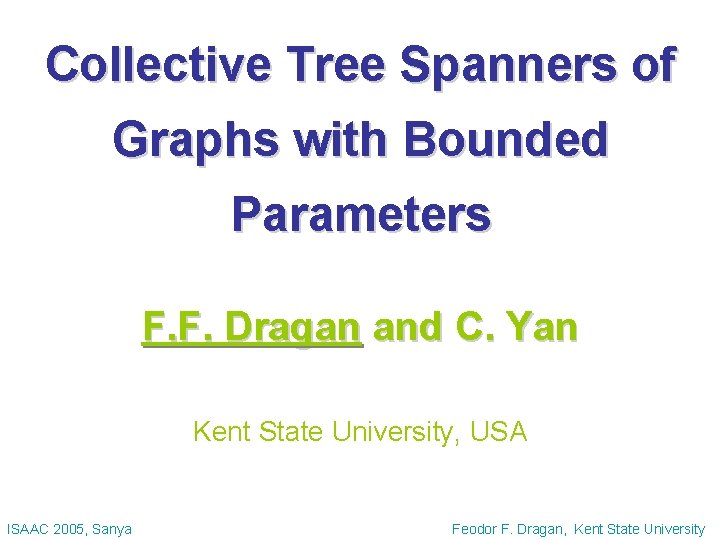 Collective Tree Spanners of Graphs with Bounded Parameters

F.F. Dragan and C. Yan

Kent State University, USA

ISAAC 2005, Sanya

Feodor F. Dragan, Kent State University